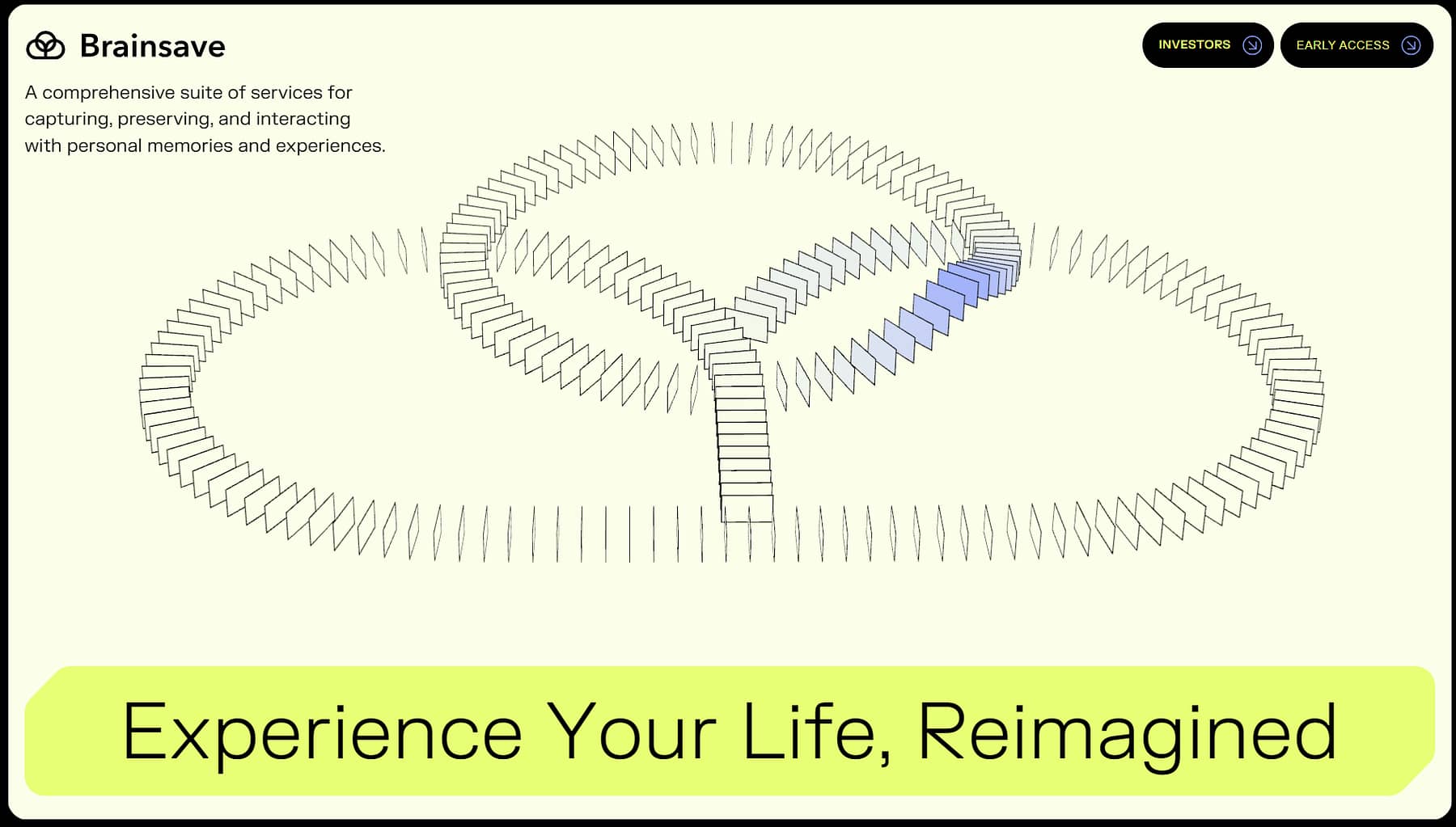 Brainsave

INVESTORS

EARLY ACCESS

A comprehensive suite of services for capturing, preserving, and interacting with personal memories and experiences.

Experience Your Life, Reimagined